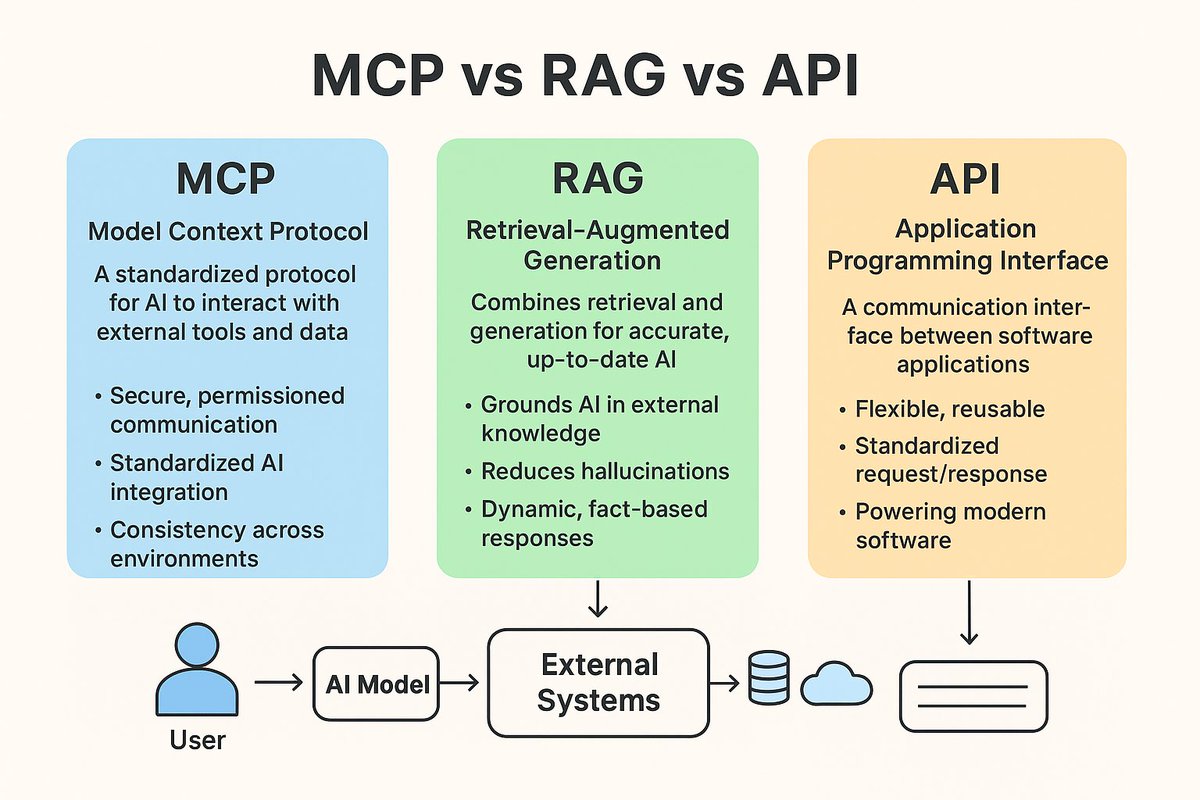 MCP vs RAG vs API

MCP

Model Context Protocol

A standardized protocol for AI to interact with external tools and data

• Secure, permissioned communication
• Standardized AI integration
• Consistency across environments

RAG

Retrieval-Augmented Generation

Combines retrieval and generation for accurate, up-to-date AI

• Grounds AI in external knowledge
• Reduces hallucinations
• Dynamic, fact-based responses

API

Application Programming Interface

A communication interface between software applications

• Flexible, reusable
• Standardized request/response
• Powering modern software

User

AI Model

External Systems